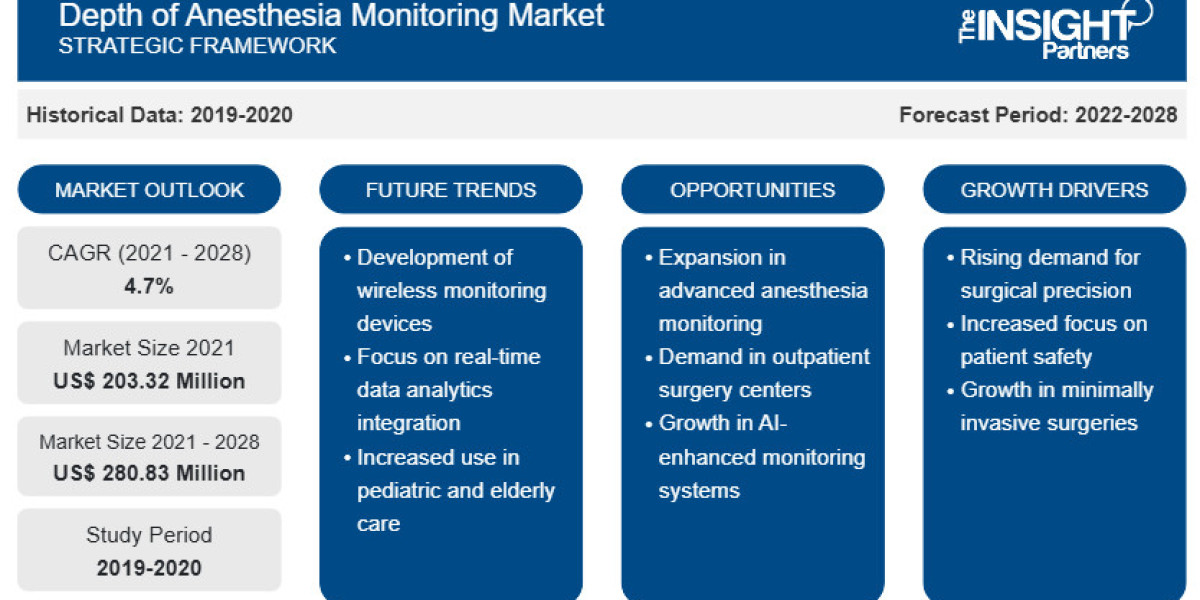 Depth of Anesthesia Monitoring Market
STRATEGIC FRAMEWORK

The INSIGHT Partners

Historical Data: 2019-2020

Forecast Period: 2022-2028

MARKET OUTLOOK

CAGR (2021 - 2028)
4.7%

Market Size 2021
US$ 203.32 Million

Market Size 2021 - 2028
US$ 280.83 Million

Study Period
2019-2020

FUTURE TRENDS

• Development of wireless monitoring devices
• Focus on real-time data analytics integration
• Increased use in pediatric and elderly care

OPPORTUNITIES

• Expansion in advanced anesthesia monitoring
• Demand in outpatient surgery centers
• Growth in AI-enhanced monitoring systems

GROWTH DRIVERS

• Rising demand for surgical precision
• Increased focus on patient safety
• Growth in minimally invasive surgeries